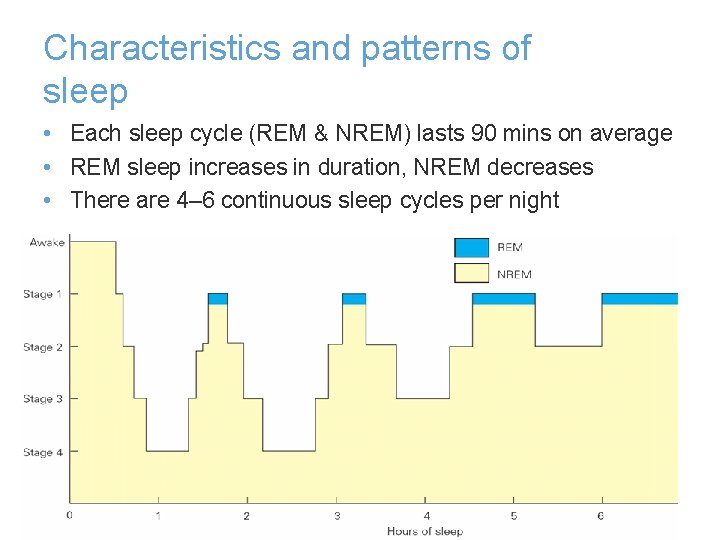 Characteristics and patterns of sleep

• Each sleep cycle (REM & NREM) lasts 90 mins on average
• REM sleep increases in duration, NREM decreases
• There are 4–6 continuous sleep cycles per night

Awake
Stage 1
Stage 2
Stage 3
Stage 4

REM
NREM

0
1
2
3
4
5
6
Hours of sleep